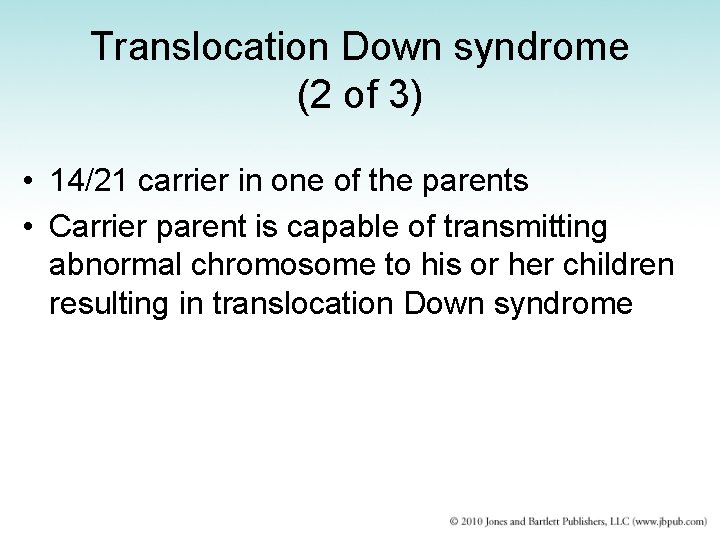 Translocation Down syndrome (2 of 3)

• 14/21 carrier in one of the parents
• Carrier parent is capable of transmitting abnormal chromosome to his or her children resulting in translocation Down syndrome

© 2010 Jones and Bartlett Publishers, LLC (www.jbpub.com)